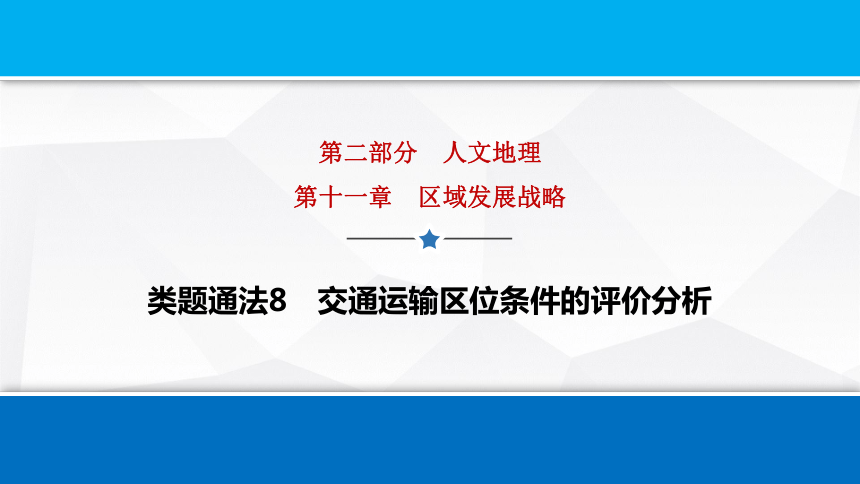 第二部分　人文地理

第十一章　区域发展战略

类题通法8　交通运输区位条件的评价分析